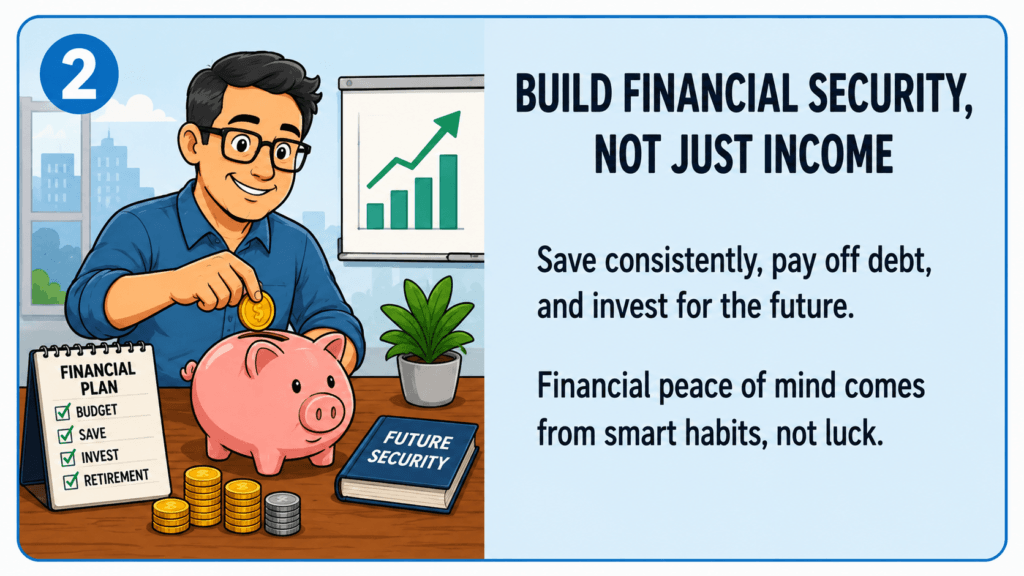 2

FINANCIAL PLAN
BUDGET
SAVE
INVEST
RETIREMENT

FUTURE SECURITY

BUILD FINANCIAL SECURITY, NOT JUST INCOME

Save consistently, pay off debt, and invest for the future.

Financial peace of mind comes from smart habits, not luck.